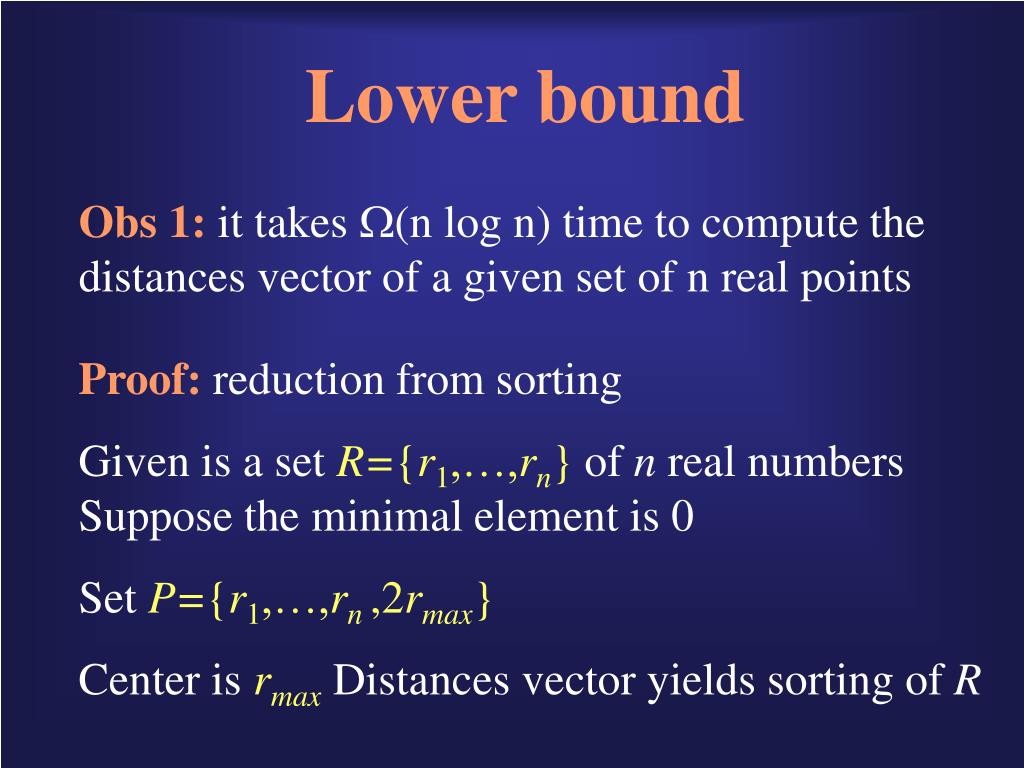 Lower bound

Obs 1: it takes $\Omega$(n log n) time to compute the distances vector of a given set of n real points

Proof: reduction from sorting

Given is a set $R=\{r_1,\ldots,r_n\}$ of $n$ real numbers
Suppose the minimal element is 0

Set $P=\{r_1,\ldots,r_n,2r_{max}\}$

Center is $r_{max}$ Distances vector yields sorting of $R$